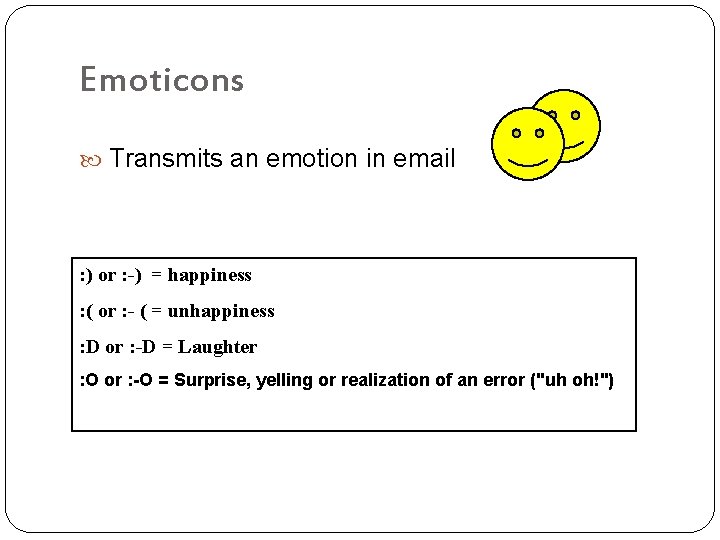 Emoticons

Transmits an emotion in email

:) or :-) = happiness

:( or :- ( = unhappiness

:D or :-D = Laughter

:O or :-O = Surprise, yelling or realization of an error ("uh oh!")